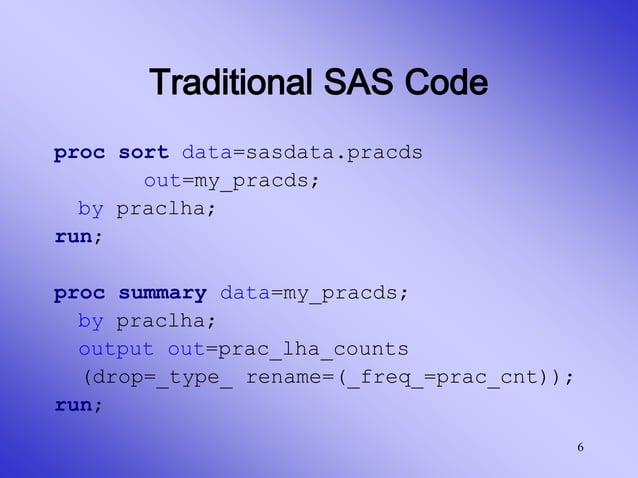 Traditional SAS Code

proc sort data=sasdata.pracds
out=my_pracds;
by praclha;
run;

proc summary data=my_pracds;
by praclha;
output out=prac_lha_counts
(drop=_type_ rename=(_freq_=prac_cnt));
run;

6